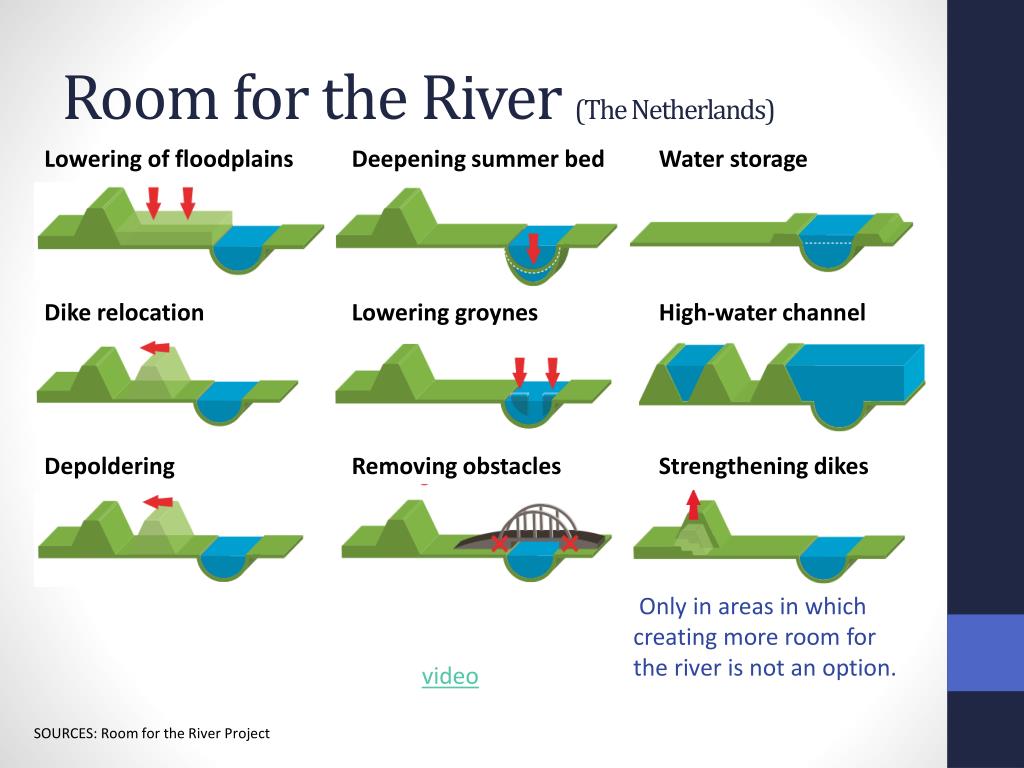 Room for the River (The Netherlands)

Lowering of floodplains

Deepening summer bed

Water storage

Dike relocation

Lowering groynes

High-water channel

Depoldering

Removing obstacles

Strengthening dikes

Only in areas in which creating more room for the river is not an option.

video

SOURCES: Room for the River Project